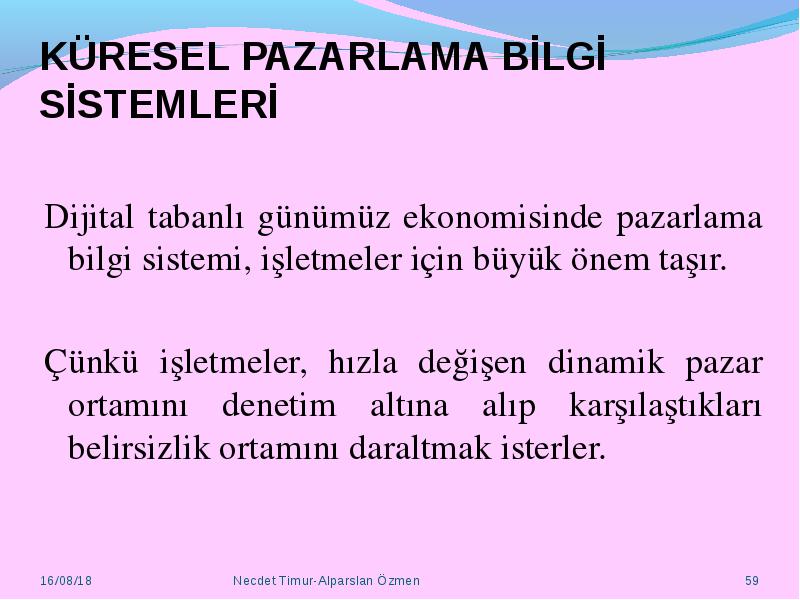 KÜRESEL PAZARLAMA BİLGİ SİSTEMLERİ

Dijital tabanlı günümüz ekonomisinde pazarlama bilgi sistemi, işletmeler için büyük önem taşır.

Çünkü işletmeler, hızla değişen dinamik pazar ortamını denetim altına alıp karşılaştıkları belirsizlik ortamını daraltmak isterler.

16/08/18

Necdet Timur-Alparslan Özmen

59